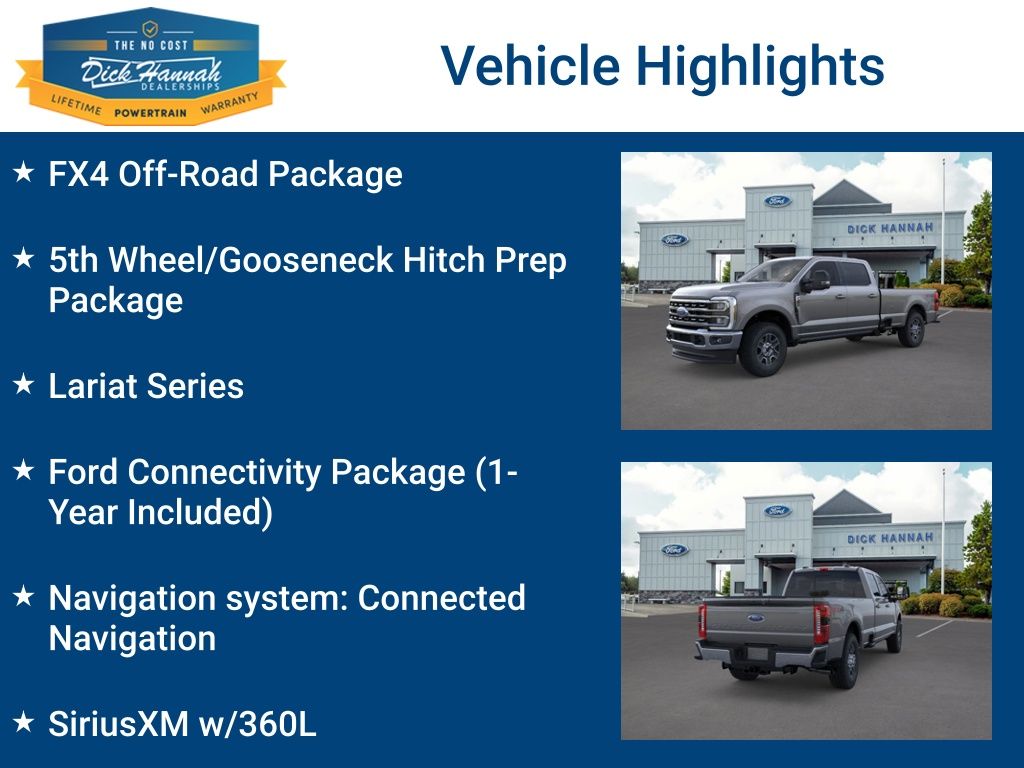 THE NO COST
Dick Hannah
DEALERSHIPS
LIFETIME POWERTRAIN WARRANTY

Vehicle Highlights

★ FX4 Off-Road Package

★ 5th Wheel/Gooseneck Hitch Prep Package

★ Lariat Series

★ Ford Connectivity Package (1-Year Included)

★ Navigation system: Connected Navigation

★ SiriusXM w/360L

Ford
Ford
DICK HANNAH

Ford
Ford
DICK HANNAH